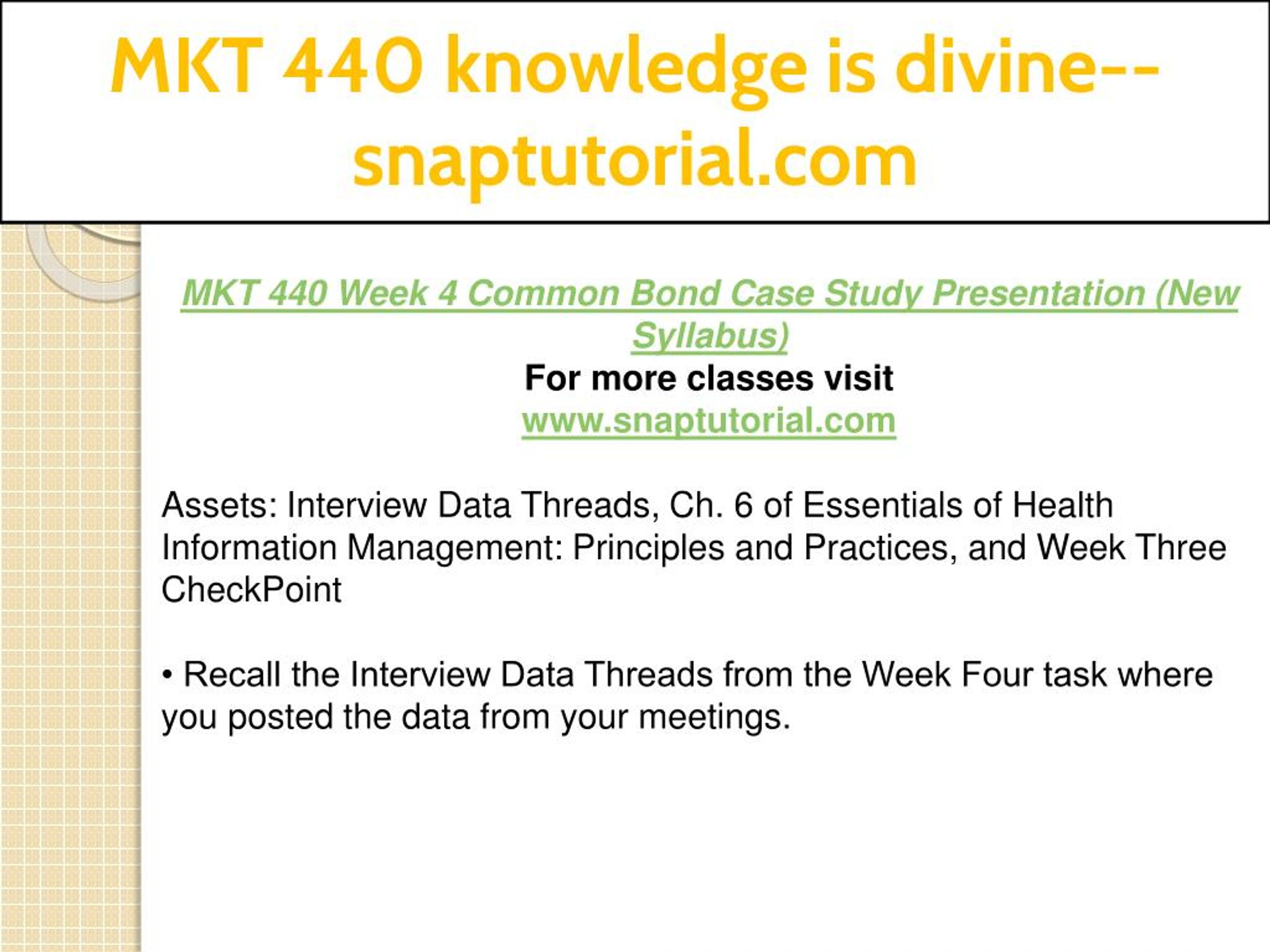 MKT 440 knowledge is divine--snaptutorial.com

MKT 440 Week 4 Common Bond Case Study Presentation (New Syllabus)
For more classes visit
www.snaptutorial.com

Assets: Interview Data Threads, Ch. 6 of Essentials of Health Information Management: Principles and Practices, and Week Three CheckPoint

• Recall the Interview Data Threads from the Week Four task where you posted the data from your meetings.